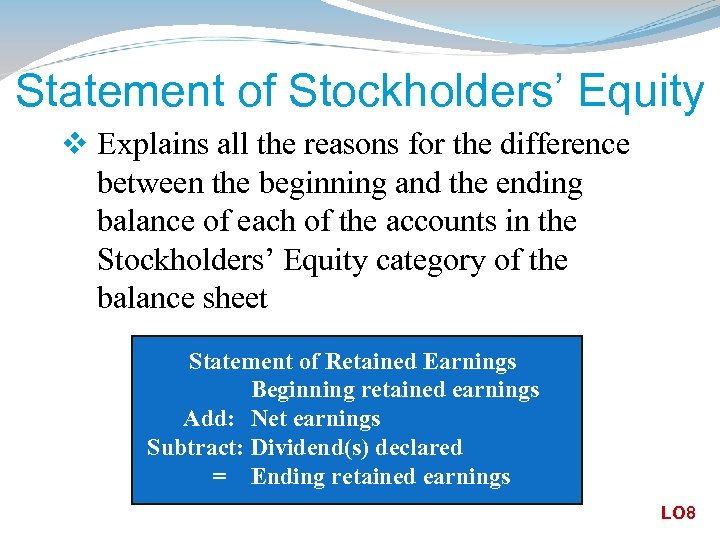 Statement of Stockholders’ Equity

❖ Explains all the reasons for the difference between the beginning and the ending balance of each of the accounts in the Stockholders’ Equity category of the balance sheet

Statement of Retained Earnings
Beginning retained earnings
Add: Net earnings
Subtract: Dividend(s) declared
= Ending retained earnings

LO8